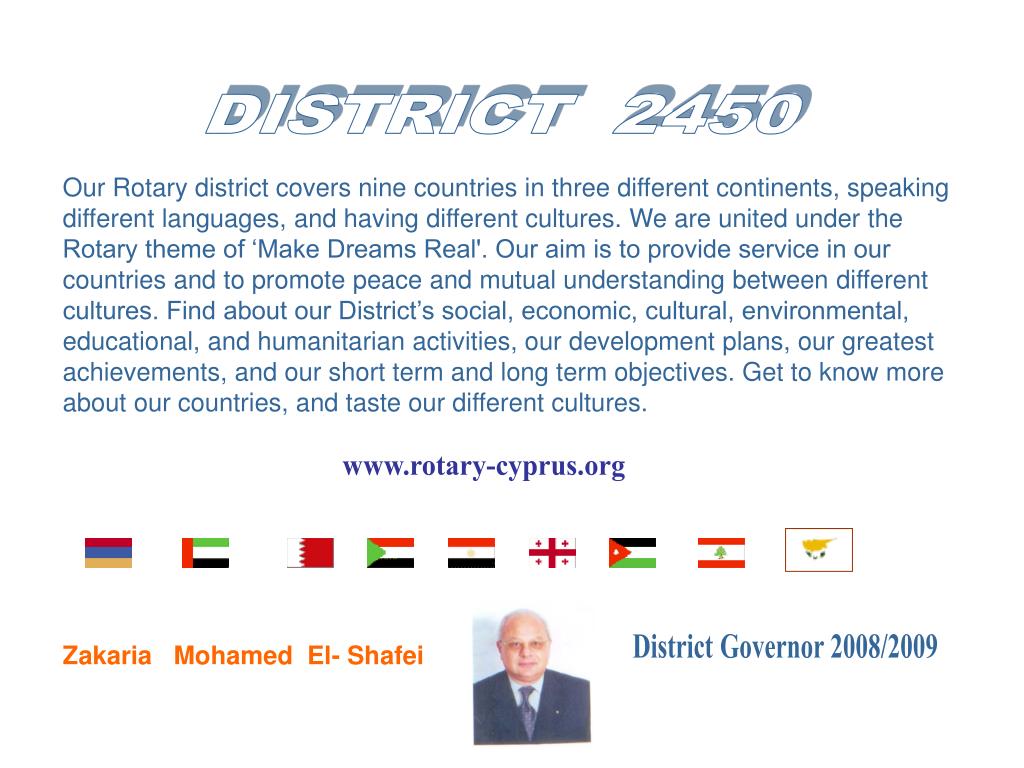 DISTRICT 2450

Our Rotary district covers nine countries in three different continents, speaking different languages, and having different cultures. We are united under the Rotary theme of ‘Make Dreams Real'. Our aim is to provide service in our countries and to promote peace and mutual understanding between different cultures. Find about our District’s social, economic, cultural, environmental, educational, and humanitarian activities, our development plans, our greatest achievements, and our short term and long term objectives. Get to know more about our countries, and taste our different cultures.

www.rotary-cyprus.org

Zakaria Mohamed El- Shafei

District Governor 2008/2009